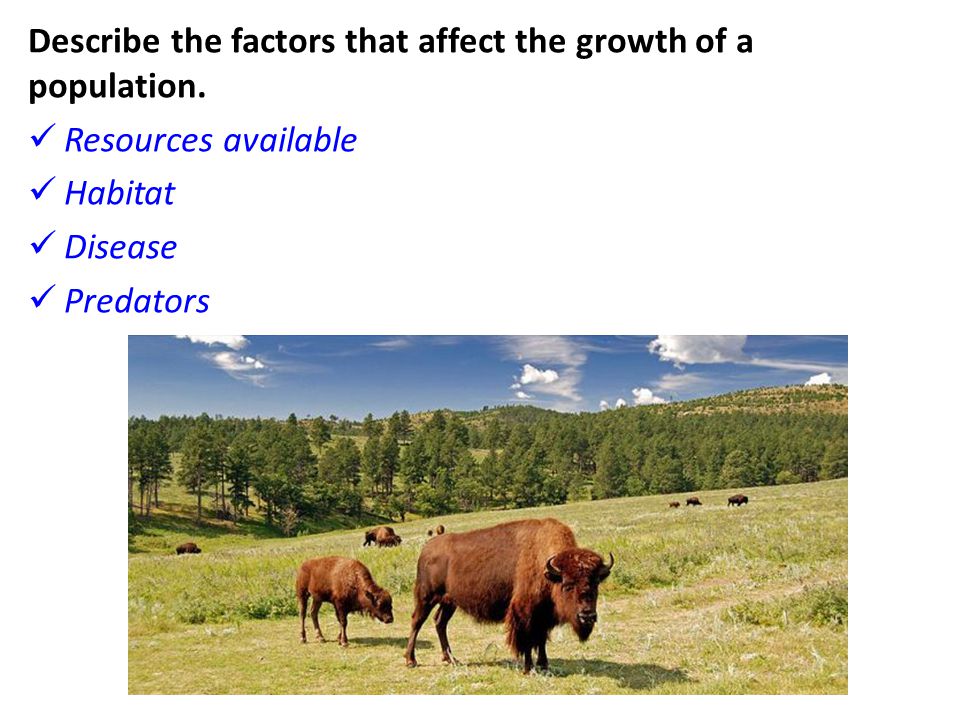 Describe the factors that affect the growth of a population.

✓ Resources available

✓ Habitat

✓ Disease

✓ Predators